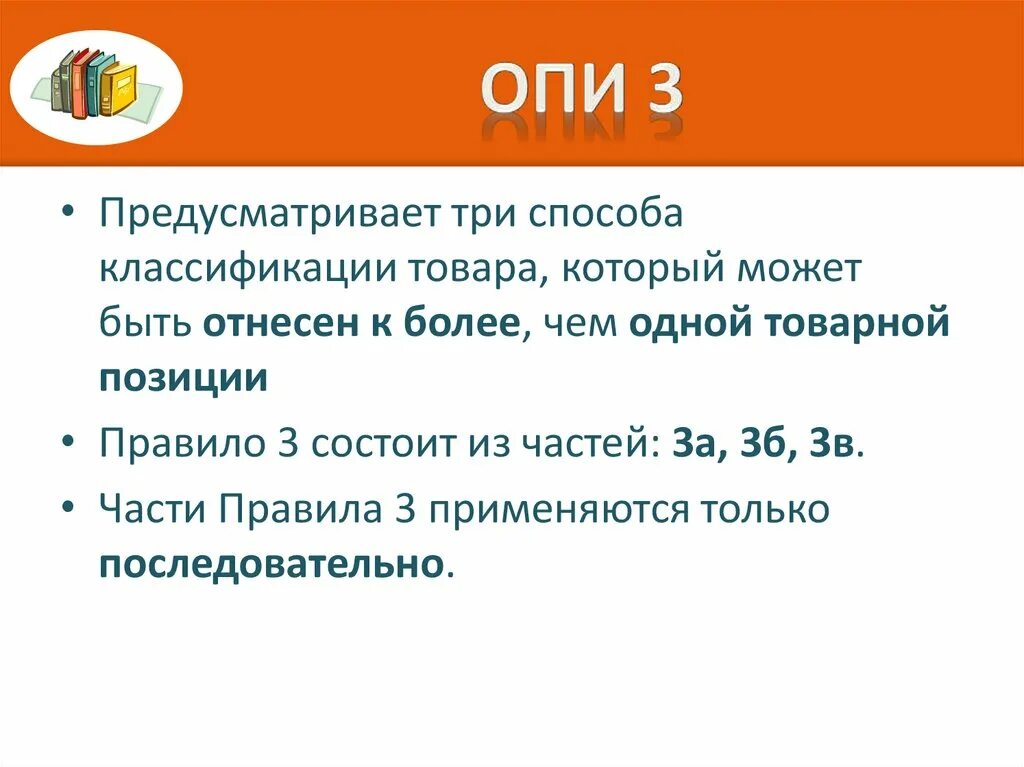 ОПИ 3

• Предусматривает три способа классификации товара, который может быть отнесен к более, чем одной товарной позиции

• Правило 3 состоит из частей: 3а, 3б, 3в.

• Части Правила 3 применяются только последовательно.